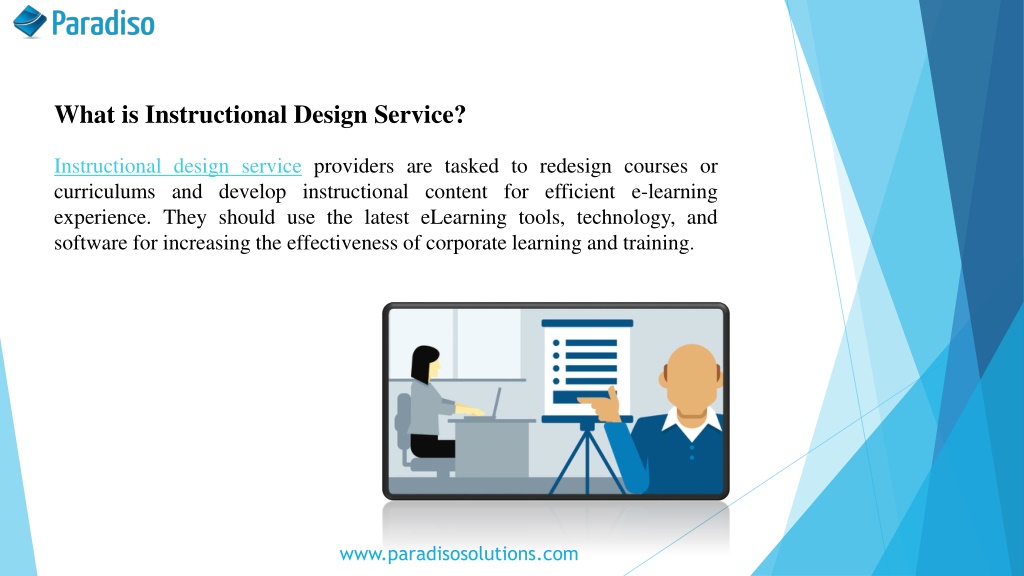 Paradiso

What is Instructional Design Service?

Instructional design service providers are tasked to redesign courses or curriculums and develop instructional content for efficient e-learning experience. They should use the latest eLearning tools, technology, and software for increasing the effectiveness of corporate learning and training.

www.paradisosolutions.com